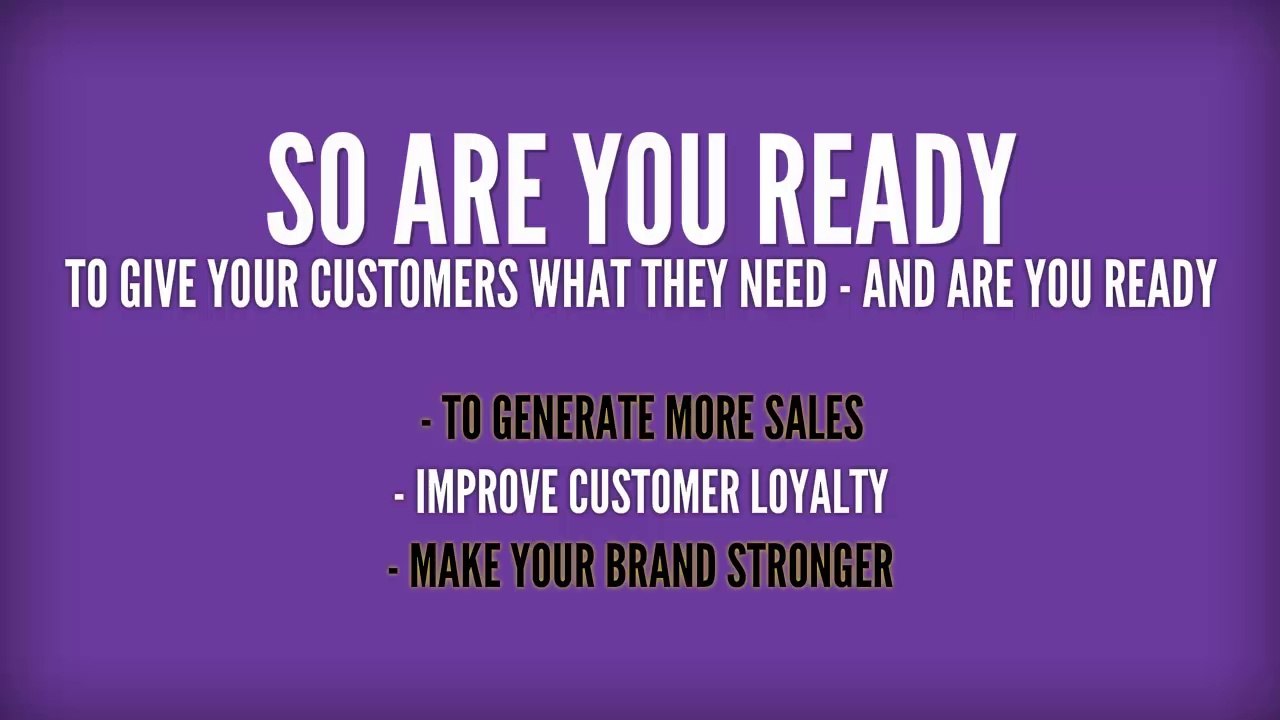 SO ARE YOU READY
TO GIVE YOUR CUSTOMERS WHAT THEY NEED - AND ARE YOU READY

- TO GENERATE MORE SALES
- IMPROVE CUSTOMER LOYALTY
- MAKE YOUR BRAND STRONGER